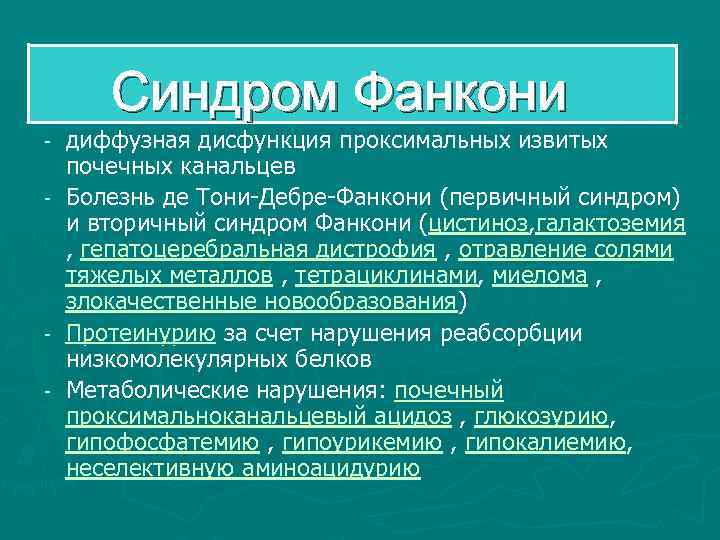 Синдром Фанкони

- диффузная дисфункция проксимальных извитых почечных канальцев
- Болезнь де Тони-Дебре-Фанкони (первичный синдром) и вторичный синдром Фанкони (цистиноз,галактоземия , гепатоцеребральная дистрофия , отравление солями тяжелых металлов , тетрациклинами, миелома , злокачественные новообразования)
- Протеинурию за счет нарушения реабсорбции низкомолекулярных белков
- Метаболические нарушения: почечный проксимальноканальцевый ацидоз , глюкозурию, гипофосфатемию , гипоурикемию , гипокалиемию, неселективную аминоацидурию